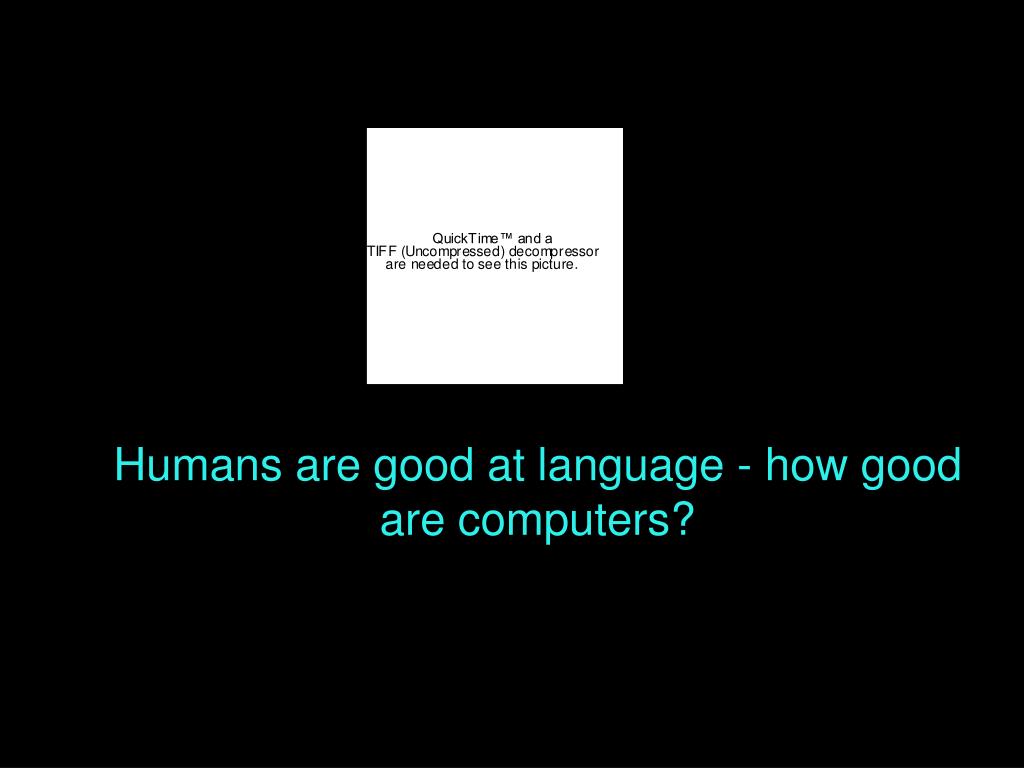 QuickTime™ and a
TIFF (Uncompressed) decompressor
are needed to see this picture.

Humans are good at language - how good are computers?